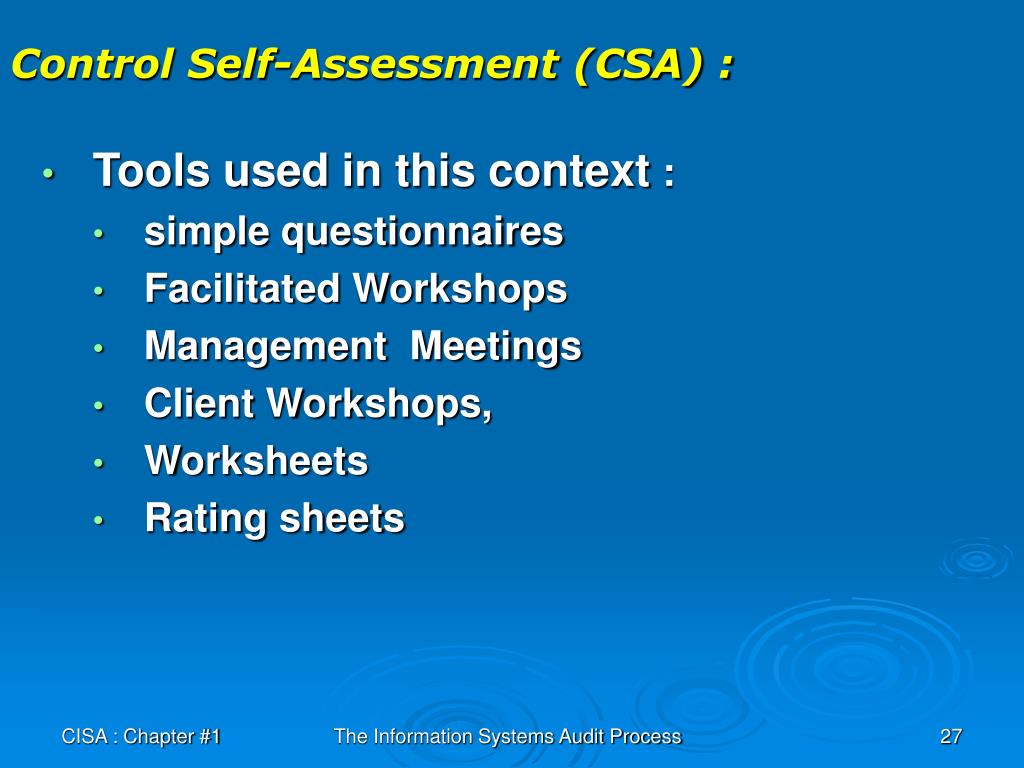 Control Self-Assessment (CSA) :

• Tools used in this context :
• simple questionnaires
• Facilitated Workshops
• Management Meetings
• Client Workshops,
• Worksheets
• Rating sheets

CISA : Chapter #1 The Information Systems Audit Process 27